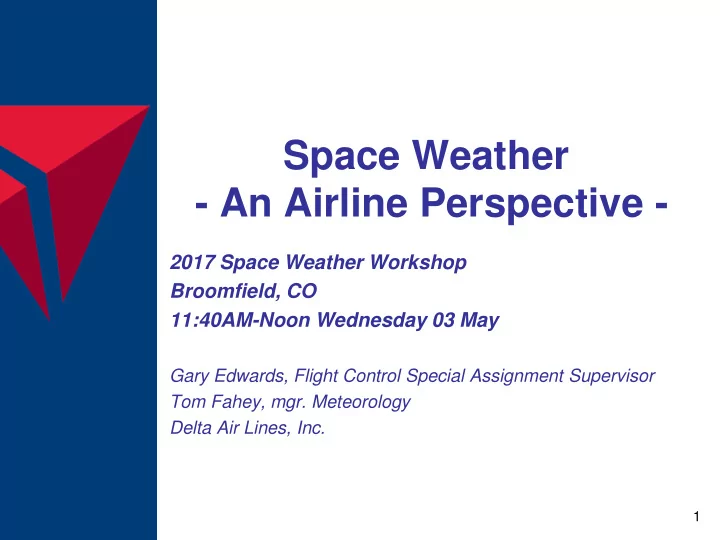 Space Weather
- An Airline Perspective -

2017 Space Weather Workshop
Broomfield, CO
11:40AM-Noon Wednesday 03 May

Gary Edwards, Flight Control Special Assignment Supervisor
Tom Fahey, mgr. Meteorology
Delta Air Lines, Inc.

1